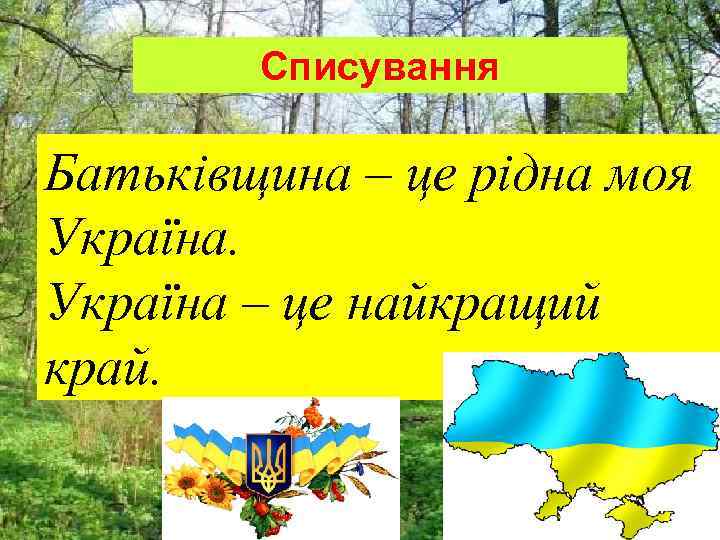 Списування

Батьківщина – це рідна моя Україна.
Україна – це найкращий край.